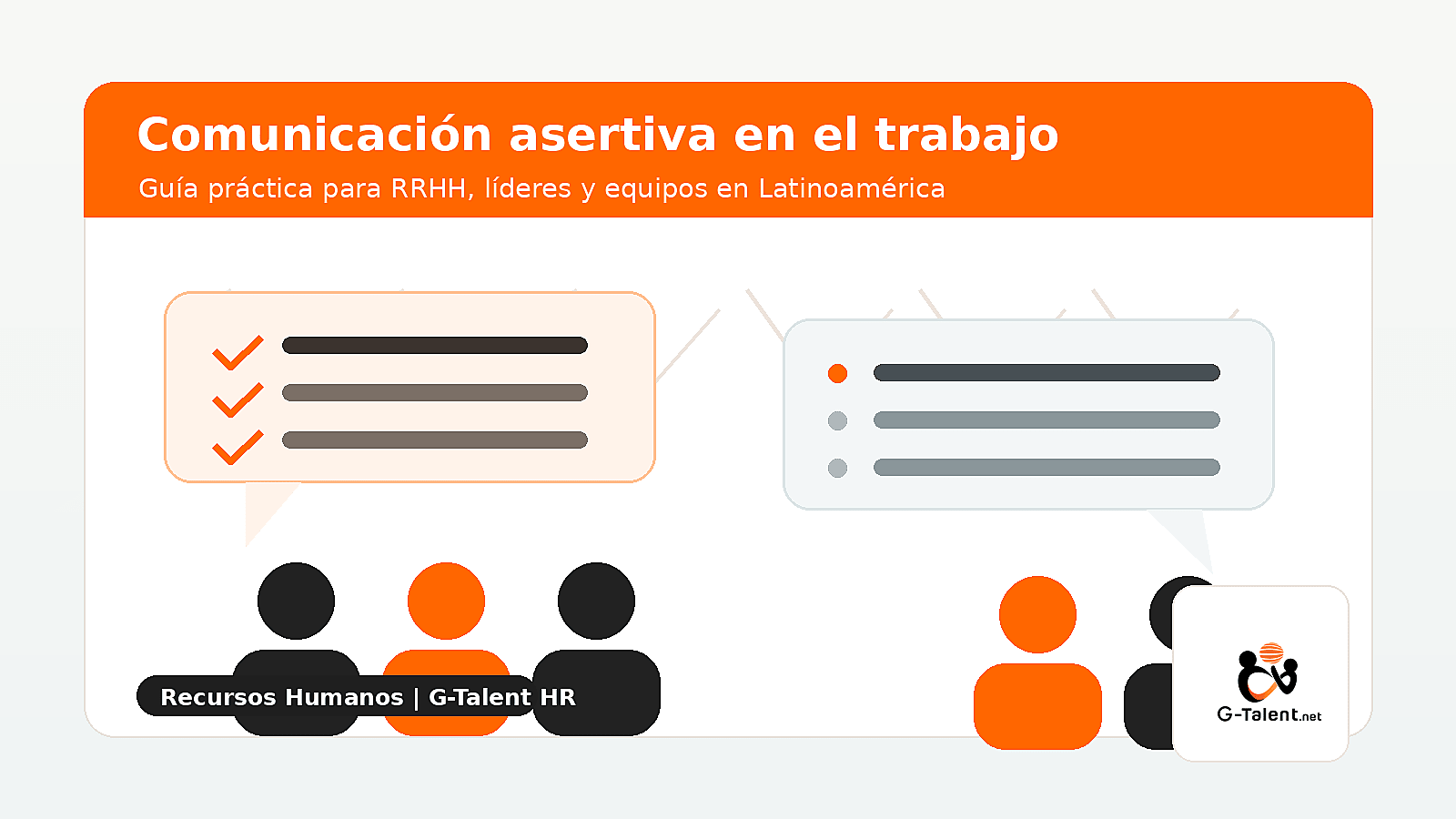 Comunicación asertiva en el trabajo

Guía práctica para RRHH, líderes y equipos en Latinoamérica

Recursos Humanos | G-Talent HR

G-Talent.net